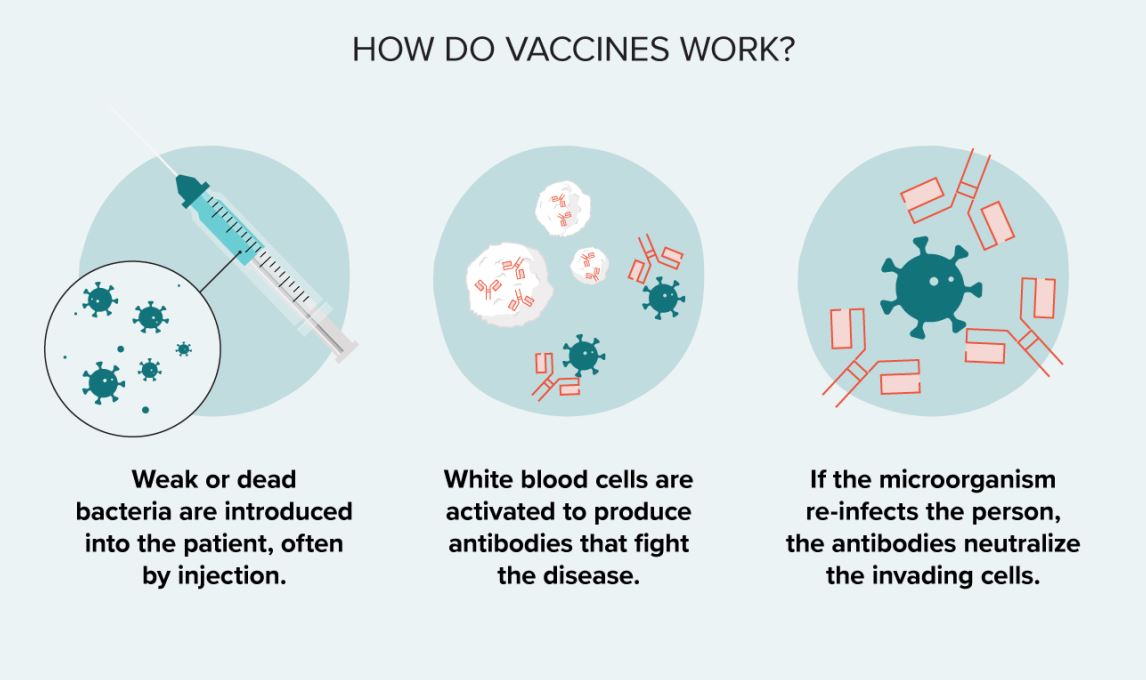 HOW DO VACCINES WORK?

Weak or dead bacteria are introduced into the patient, often by injection.

White blood cells are activated to produce antibodies that fight the disease.

If the microorganism re-infects the person, the antibodies neutralize the invading cells.